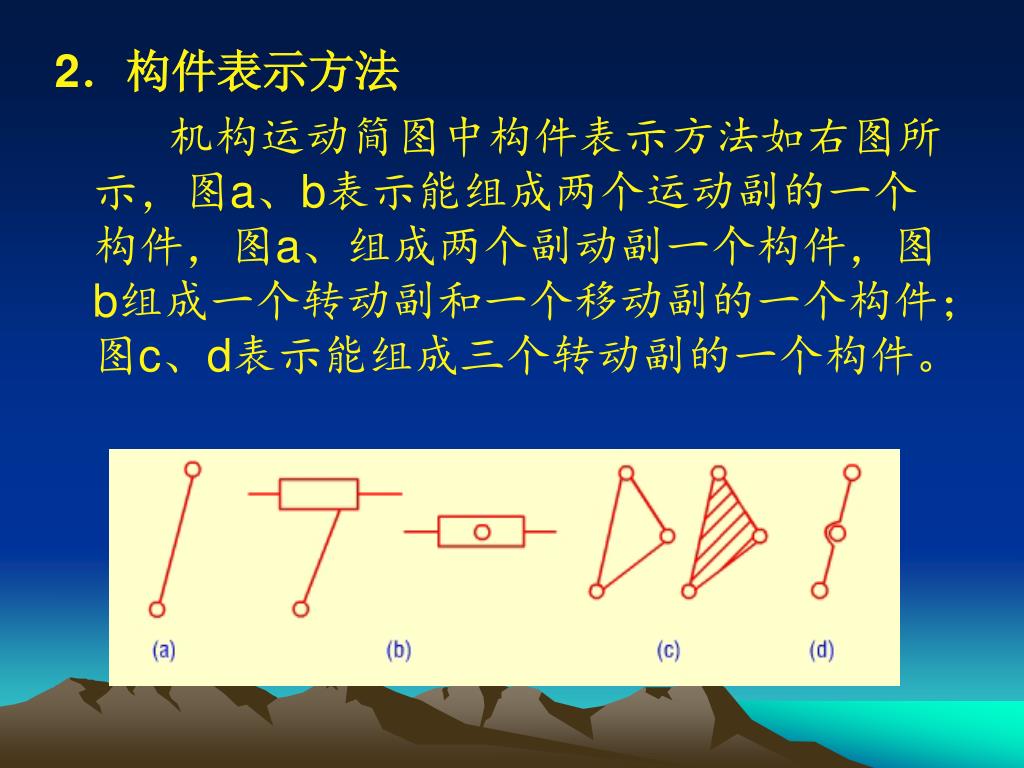 2. 构件表示方法

机构运动简图中构件表示方法如右图所示，图a、b表示能组成两个运动副的一个构件，图a、组成两个副动副一个构件，图b组成一个转动副和一个移动副的一个构件；图c、d表示能组成三个转动副的一个构件。

(a)

(b)

(c)

(d)